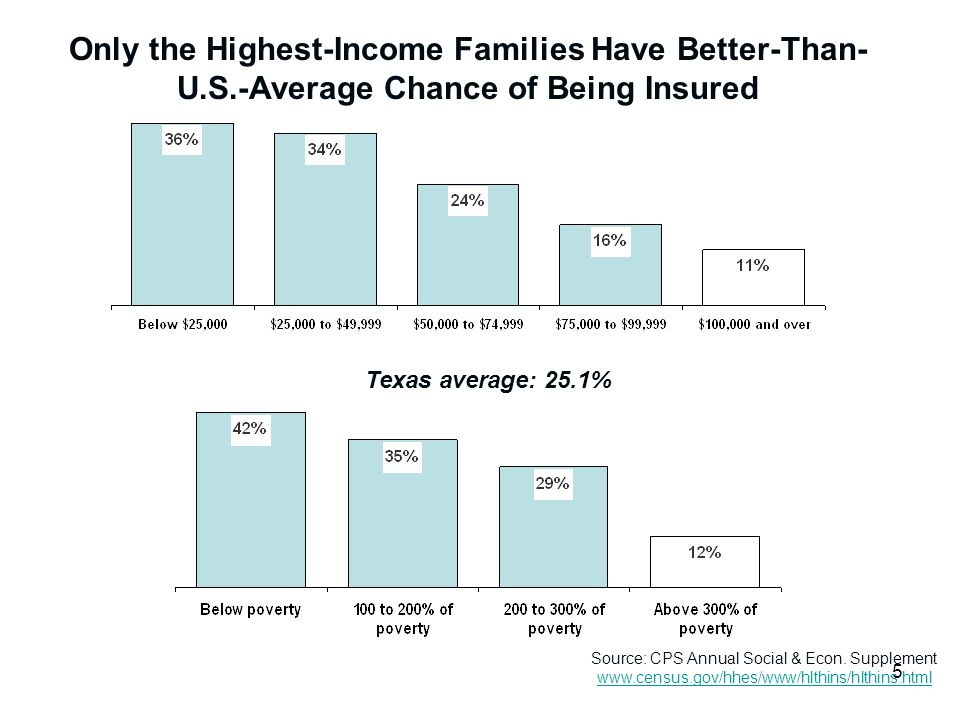 Only the Highest-Income Families Have Better-Than-U.S.-Average Chance of Being Insured

36%
34%
24%
16%
11%

Below \$25,000
\$25,000 to \$49,999
\$50,000 to \$74,999
\$75,000 to \$99,999
\$100,000 and over

Texas average: 25.1%

42%
35%
29%
12%

Below poverty
100 to 200% of poverty
200 to 300% of poverty
Above 300% of poverty

Source: CPS Annual Social & Econ. Supplement
www.census.gov/hhes/www/hlthins/hlthins.html

5